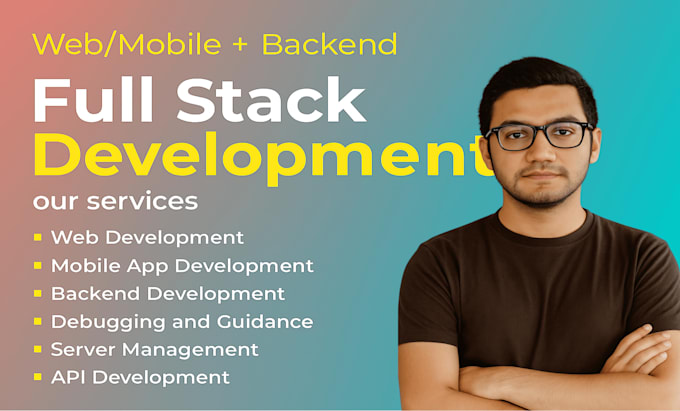 Web/Mobile + Backend

Full Stack Development

our services

• Web Development
• Mobile App Development
• Backend Development
• Debugging and Guidance
• Server Management
• API Development